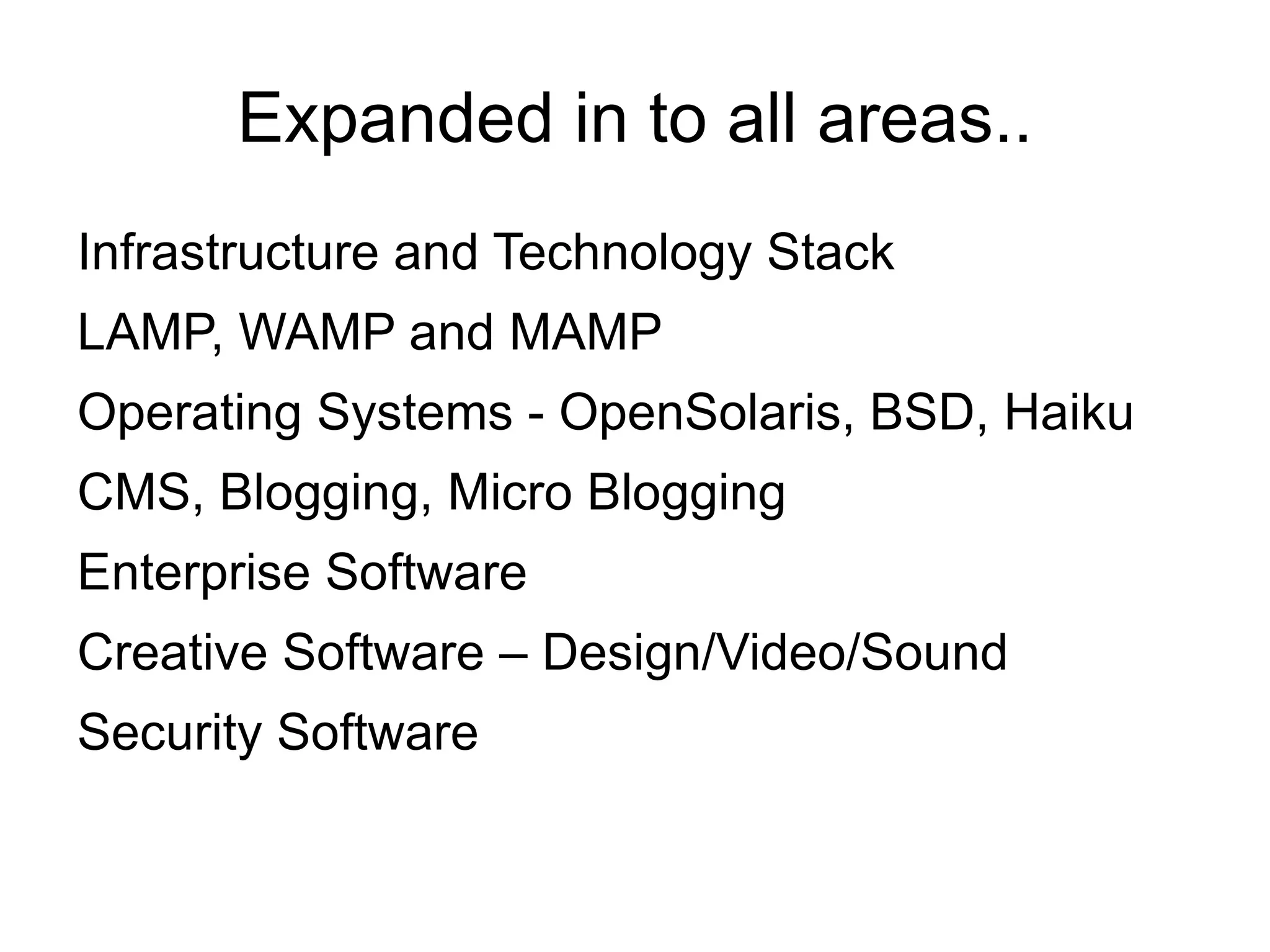 Expanded in to all areas..

Infrastructure and Technology Stack

LAMP, WAMP and MAMP

Operating Systems - OpenSolaris, BSD, Haiku

CMS, Blogging, Micro Blogging

Enterprise Software

Creative Software – Design/Video/Sound

Security Software